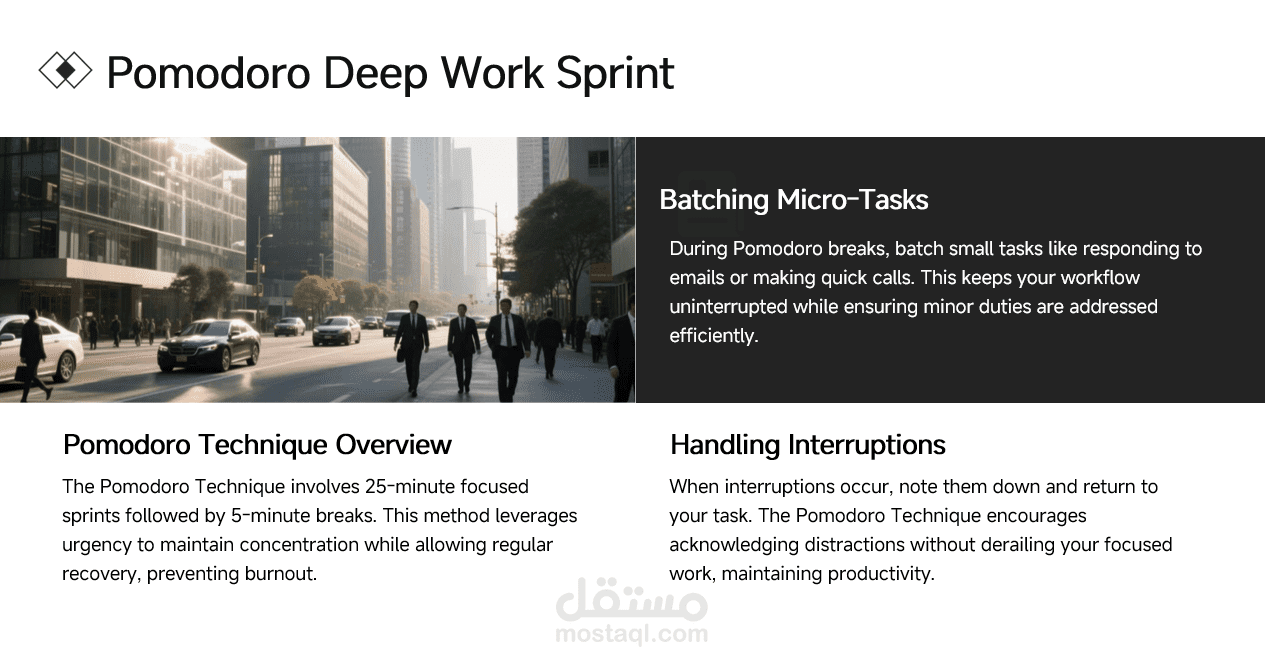 Pomodoro Deep Work Sprint

Batching Micro-Tasks

During Pomodoro breaks, batch small tasks like responding to emails or making quick calls. This keeps your workflow uninterrupted while ensuring minor duties are addressed efficiently.

Pomodoro Technique Overview

The Pomodoro Technique involves 25-minute focused sprints followed by 5-minute breaks. This method leverages urgency to maintain concentration while allowing regular recovery, preventing burnout.

Handling Interruptions

When interruptions occur, note them down and return to your task. The Pomodoro Technique encourages acknowledging distractions without derailing your focused work, maintaining productivity.

مستقل
mostaql.com